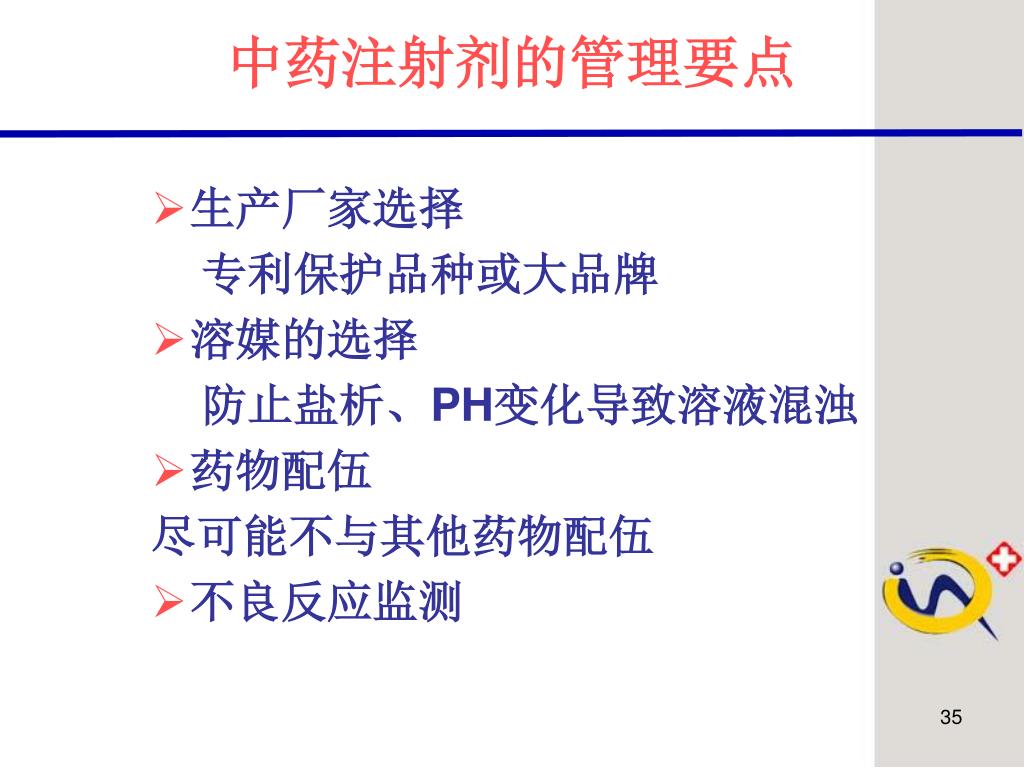 中药注射剂的管理要点

➢生产厂家选择

专利保护品种或大品牌

➢溶媒的选择

防止盐析、PH变化导致溶液混浊

➢药物配伍

尽可能不与其他药物配伍

➢不良反应监测

35